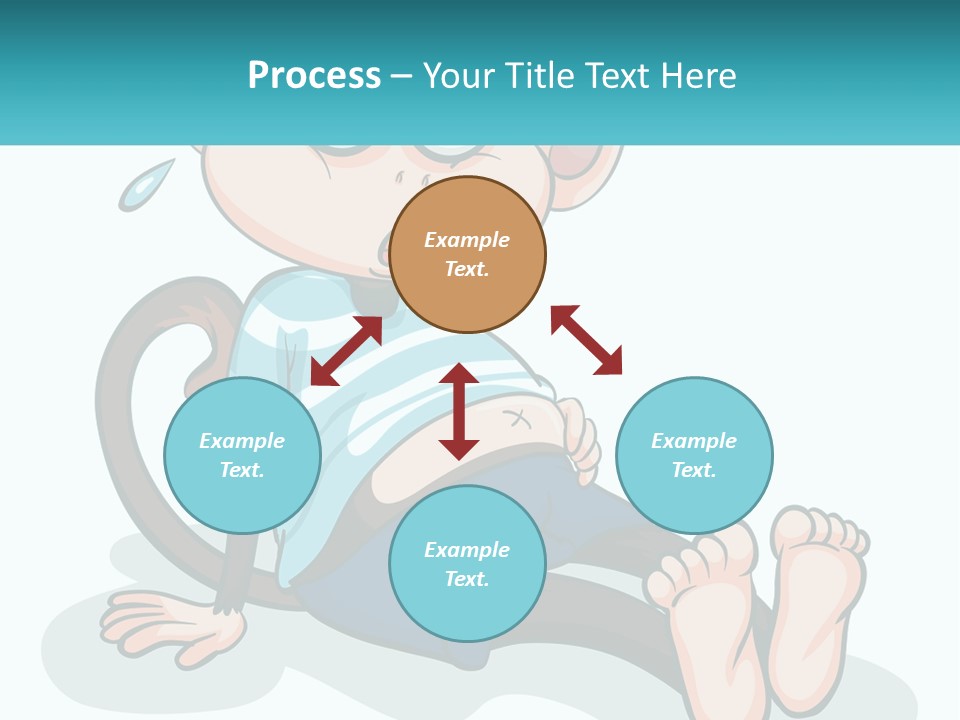 Process – Your Title Text Here

Example Text.

Example Text.

Example Text.

Example Text.